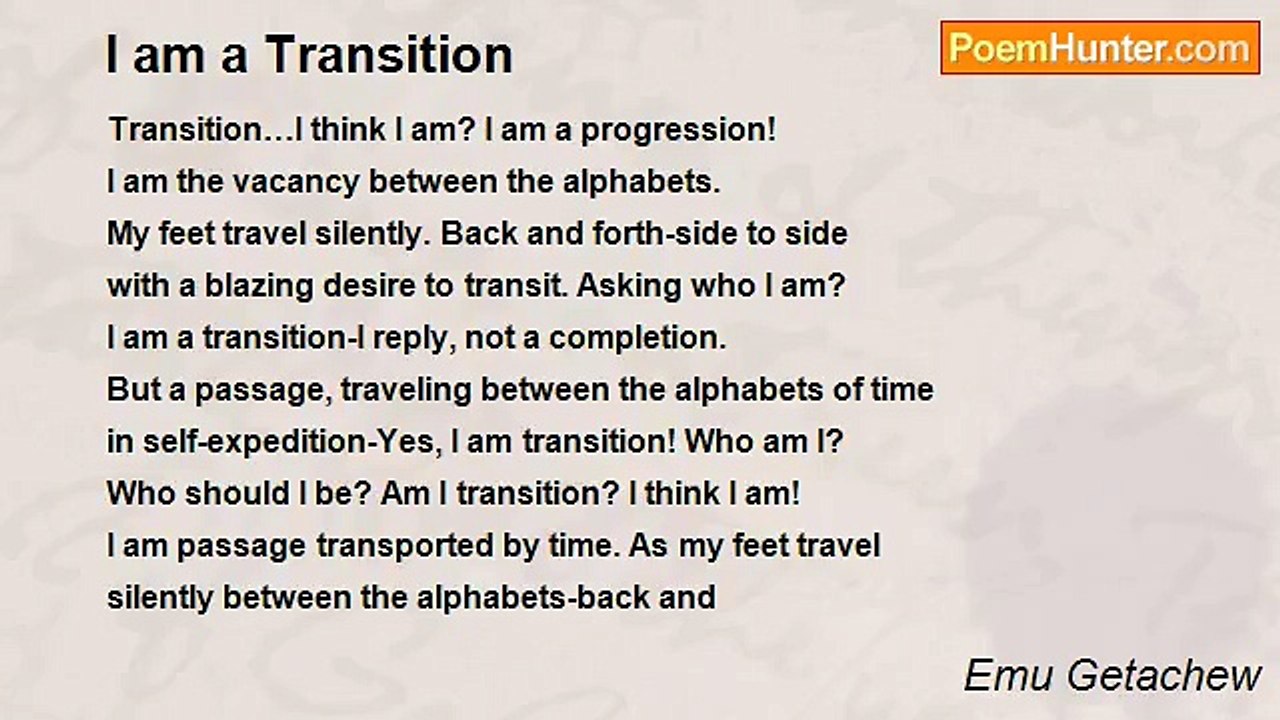 I am a Transition

PoemHunter.com

Transition…I think I am? I am a progression!
I am the vacancy between the alphabets.
My feet travel silently. Back and forth-side to side
with a blazing desire to transit. Asking who I am?
I am a transition-I reply, not a completion.
But a passage, traveling between the alphabets of time
in self-expedition-Yes, I am transition! Who am I?
Who should I be? Am I transition? I think I am!
I am passage transported by time. As my feet travel
silently between the alphabets-back and

Emu Getachew